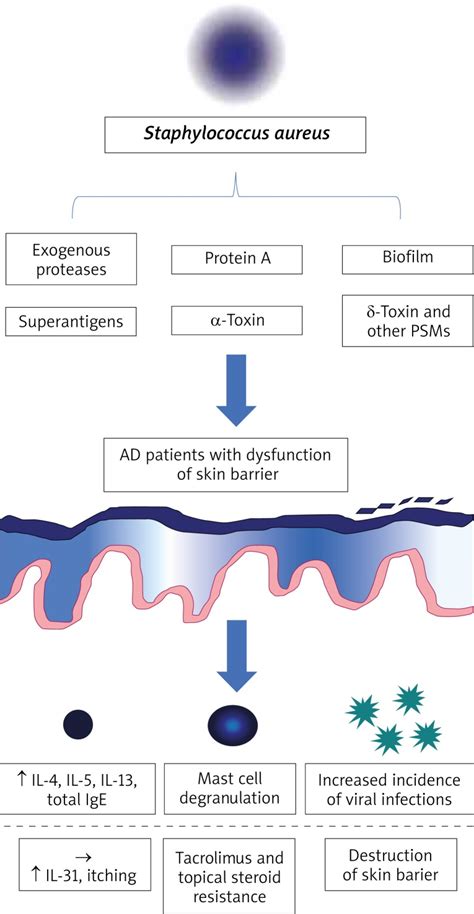 Staphylococcus aureus

Exogenous proteases

Protein A

Biofilm

Superantigens

α-Toxin

δ-Toxin and other PSMs

AD patients with dysfunction of skin barrier

↑ IL-4, IL-5, IL-13, total IgE

Mast cell degranulation

Increased incidence of viral infections

→ ↑ IL-31, itching

Tacrolimus and topical steroid resistance

Destruction of skin barier